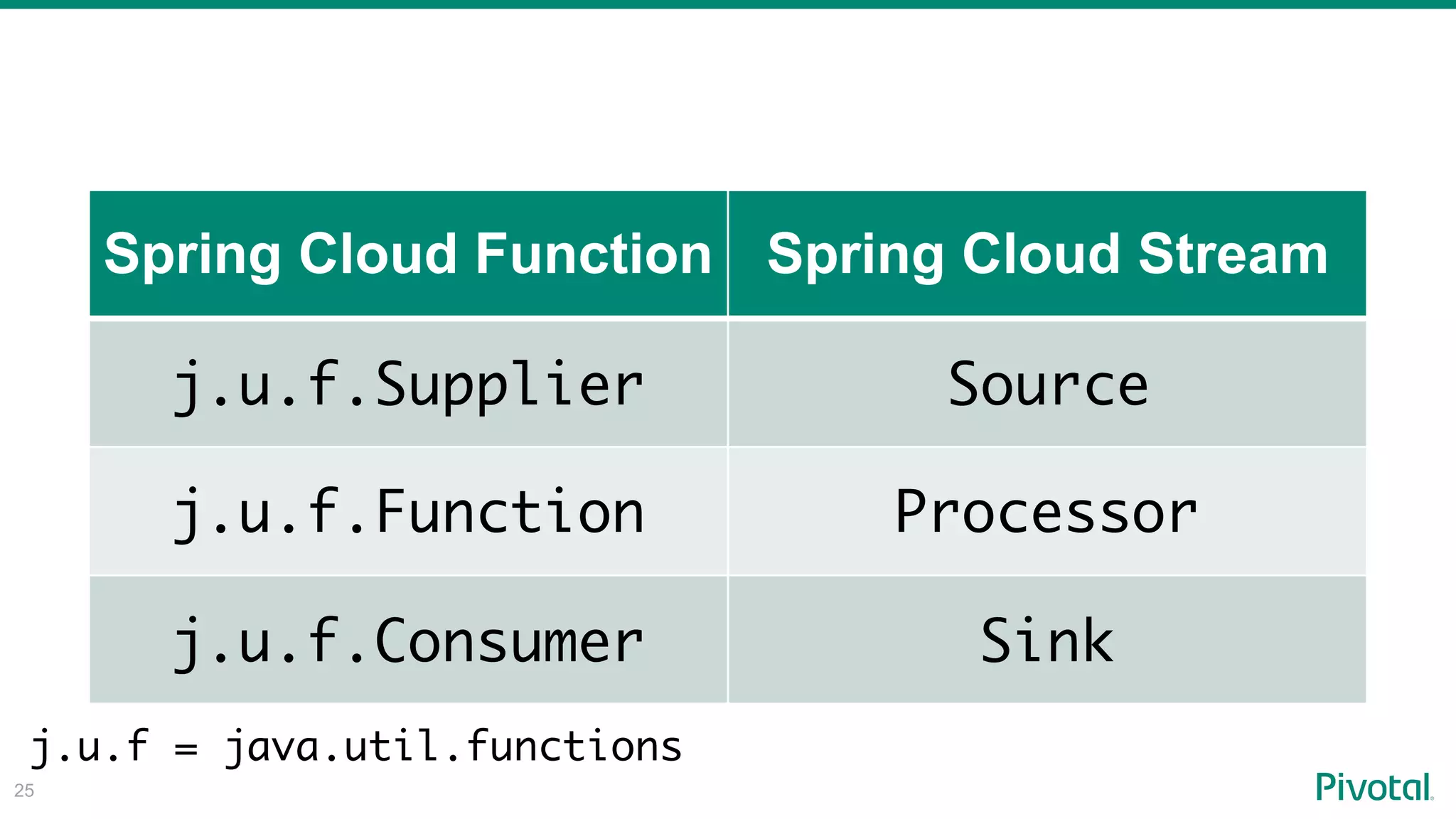 | Spring Cloud Function | Spring Cloud Stream |
|---|---|
| j.u.f.Supplier | Source |
| j.u.f.Function | Processor |
| j.u.f.Consumer | Sink |

j.u.f = java.util.functions

25

Pivotal